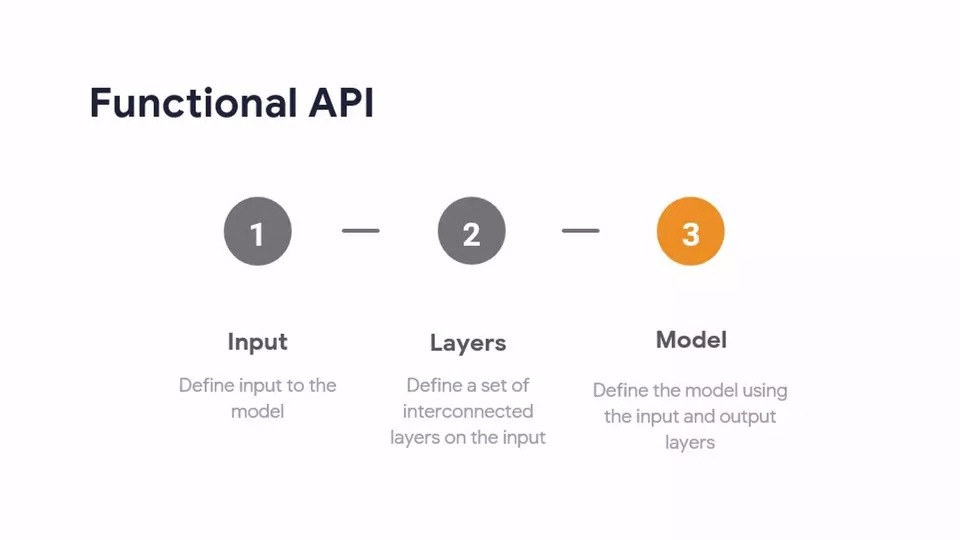 Functional API

1

2

3

Input

Define input to the model

Layers

Define a set of interconnected layers on the input

Model

Define the model using the input and output layers